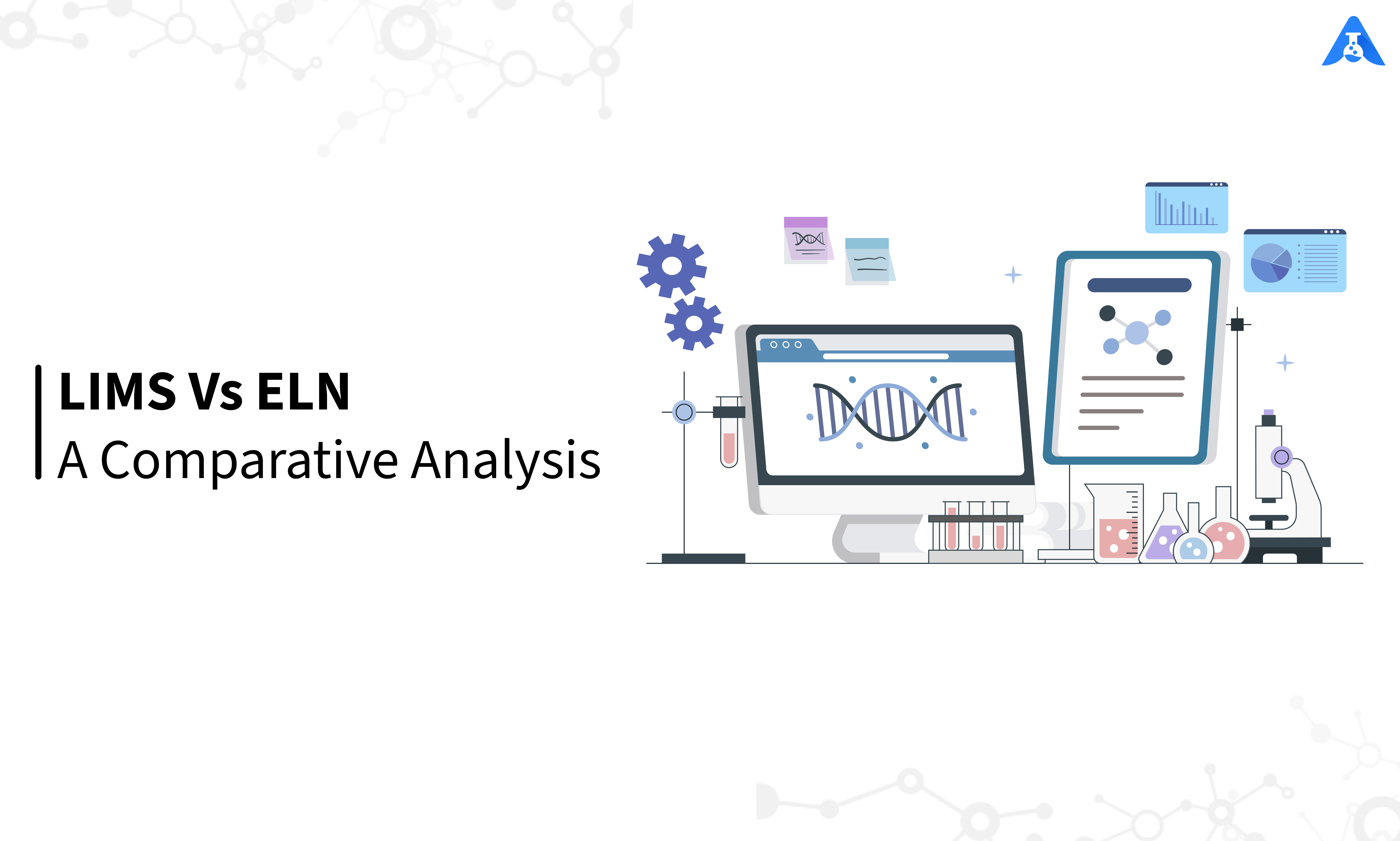 LIMS Vs ELN
A Comparative Analysis